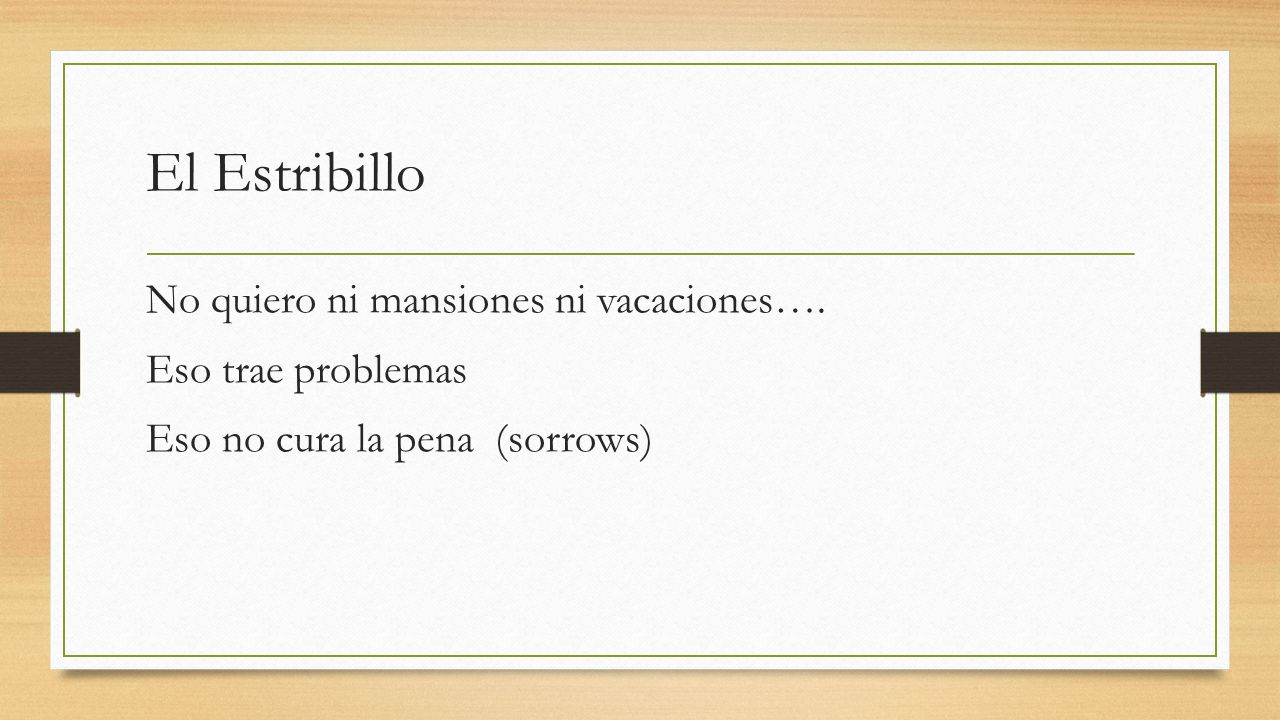 El Estribillo

No quiero ni mansiones ni vacaciones….

Eso trae problemas

Eso no cura la pena (sorrows)